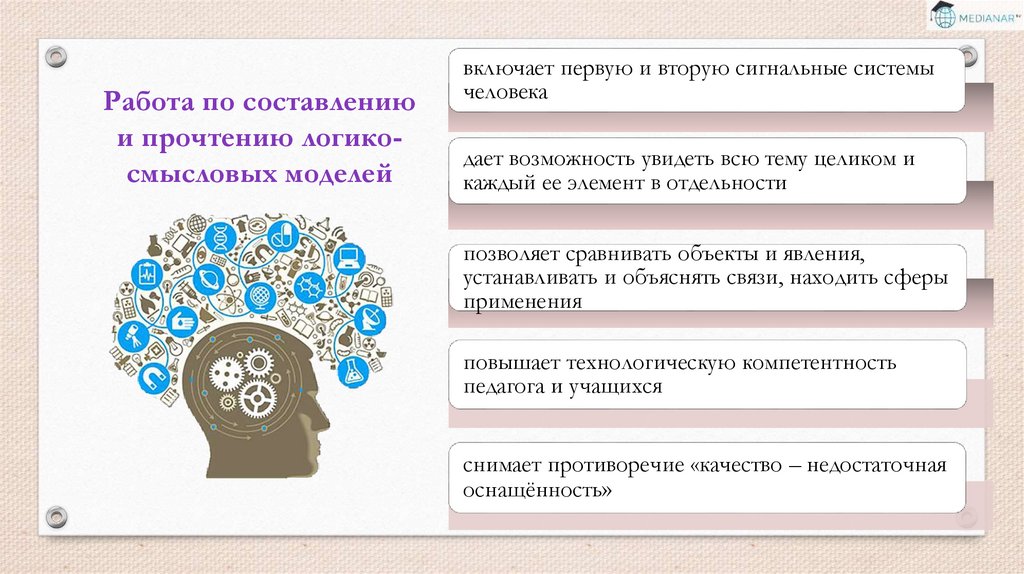 MEDIANAR

Работа по составлению и прочтению логико-смысловых моделей

включает первую и вторую сигнальные системы человека

дает возможность увидеть всю тему целиком и каждый ее элемент в отдельности

позволяет сравнивать объекты и явления, устанавливать и объяснять связи, находить сферы применения

повышает технологическую компетентность педагога и учащихся

снимает противоречие «качество – недостаточная оснащённость»